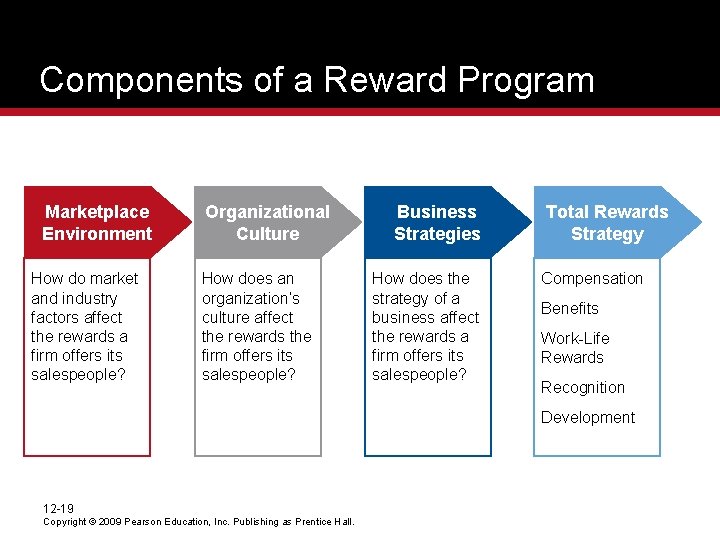 Components of a Reward Program

Marketplace Environment

How do market and industry factors affect the rewards a firm offers its salespeople?

Organizational Culture

How does an organization's culture affect the rewards the firm offers its salespeople?

Business Strategies

How does the strategy of a business affect the rewards a firm offers its salespeople?

Total Rewards Strategy

Compensation

Benefits

Work-Life Rewards

Recognition

Development

12-19
Copyright © 2009 Pearson Education, Inc. Publishing as Prentice Hall.